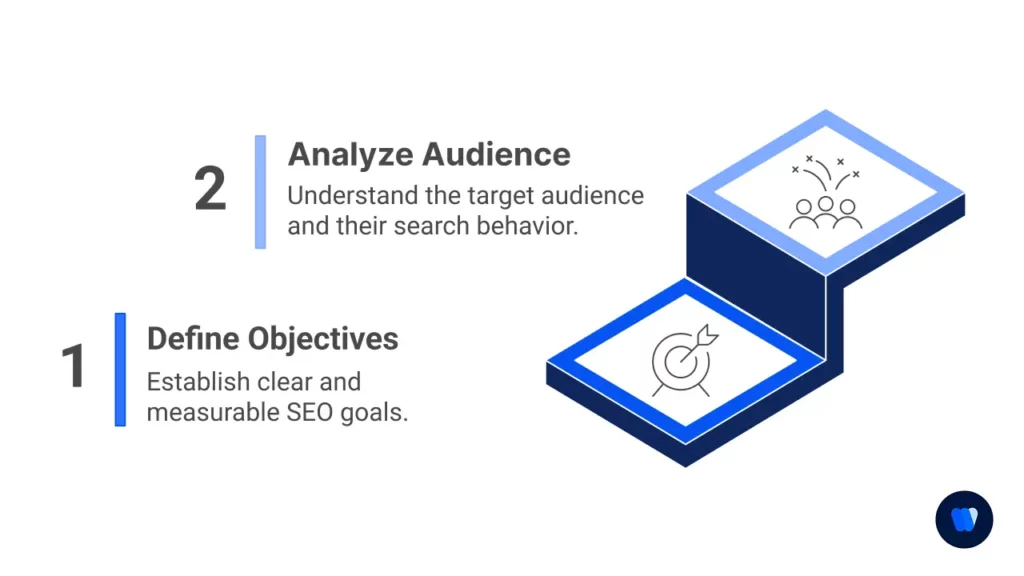 2
Analyze Audience
Understand the target audience and their search behavior.

1
Define Objectives
Establish clear and measurable SEO goals.